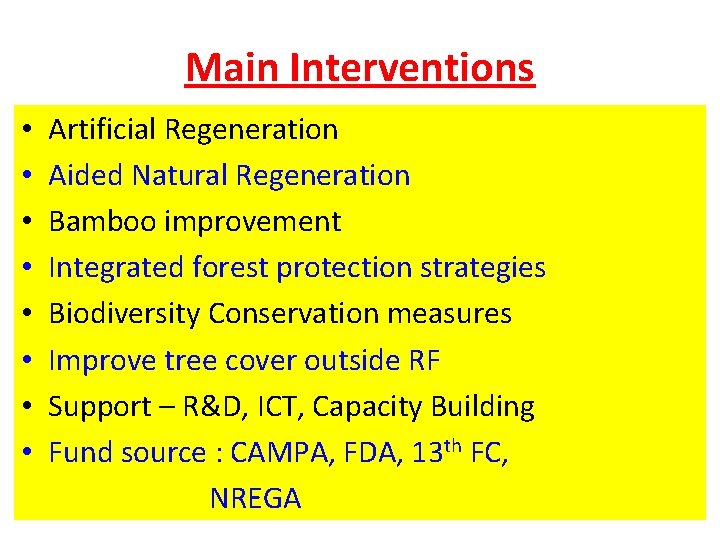 Main Interventions

• Artificial Regeneration
• Aided Natural Regeneration
• Bamboo improvement
• Integrated forest protection strategies
• Biodiversity Conservation measures
• Improve tree cover outside RF
• Support – R&D, ICT, Capacity Building
• Fund source : CAMPA, FDA, 13th FC, NREGA